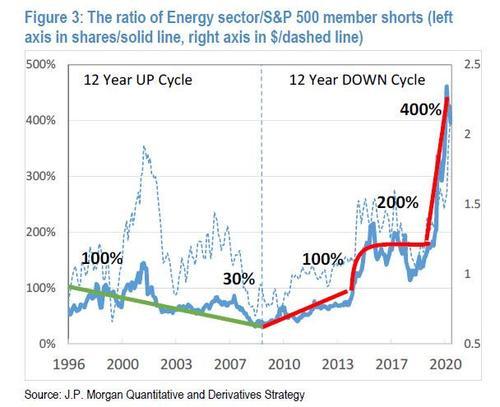 Figure 3: The ratio of Energy sector/S&P 500 member shorts (left axis in shares/solid line, right axis in $/dashed line)

500%
400%
300%
200%
100%
0%

2.5
2
1.5
1
0.5

12 Year UP Cycle
12 Year DOWN Cycle

100%
30%
100%
200%
400%

1996
2000
2003
2007
2010
2013
2017
2020

Source: J.P. Morgan Quantitative and Derivatives Strategy